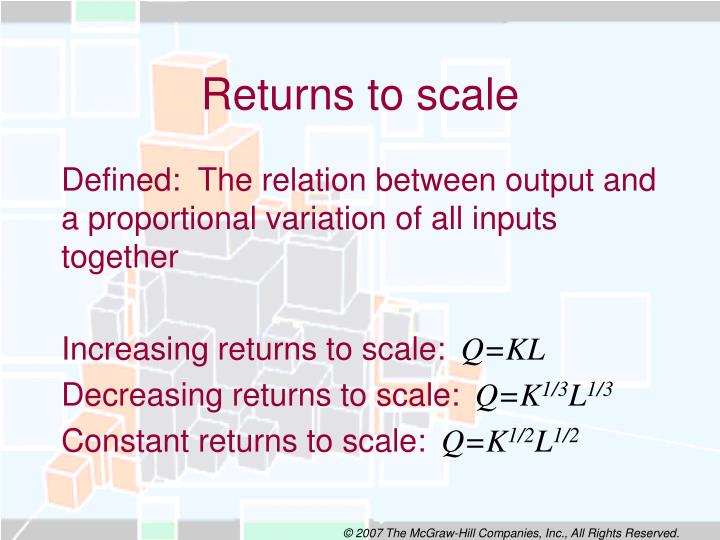 Returns to scale

Defined: The relation between output and a proportional variation of all inputs together

Increasing returns to scale: $Q=KL$
Decreasing returns to scale: $Q=K^{1/3}L^{1/3}$
Constant returns to scale: $Q=K^{1/2}L^{1/2}$

© 2007 The McGraw-Hill Companies, Inc., All Rights Reserved.